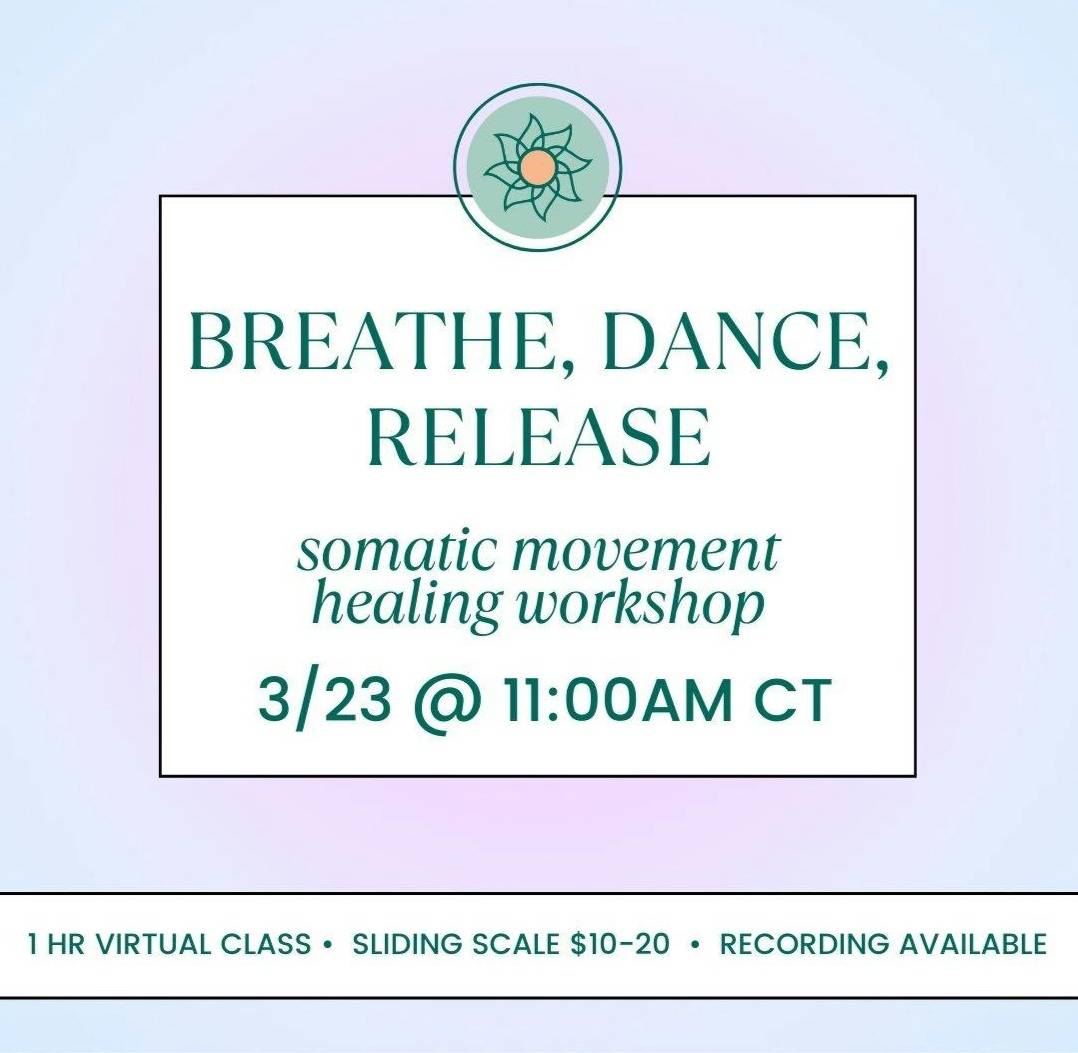 BREATHE, DANCE, RELEASE

somatic movement healing workshop

3/23 @ 11:00AM CT

1 HR VIRTUAL CLASS • SLIDING SCALE \$10-20 • RECORDING AVAILABLE